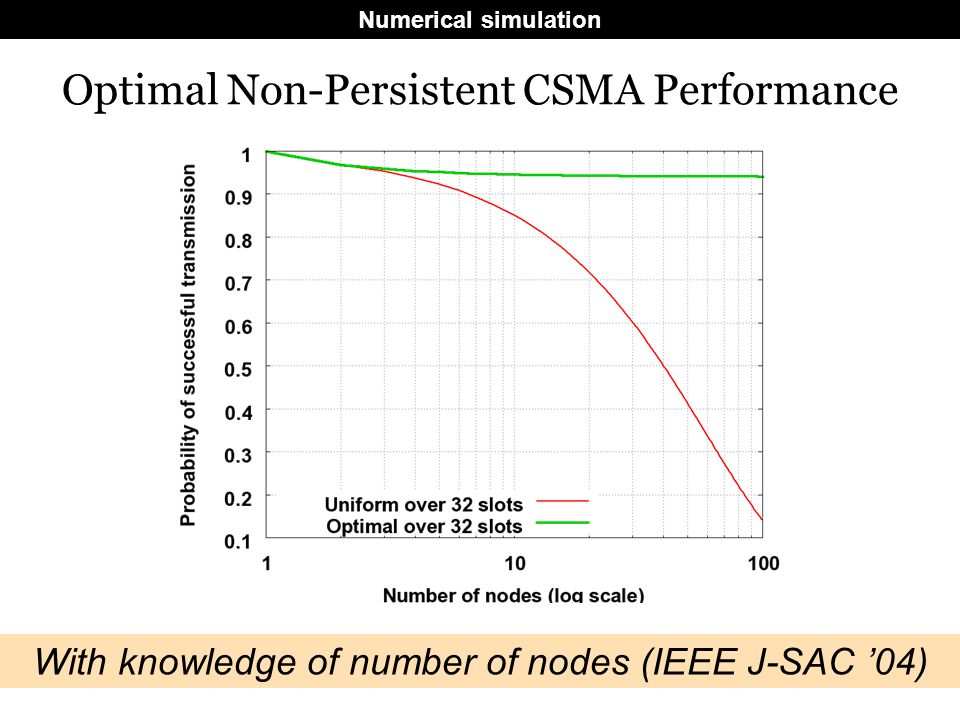 Numerical simulation

Optimal Non-Persistent CSMA Performance

Probability of successful transmission

1
0.9
0.8
0.7
0.6
0.5
0.4
0.3
0.2
0.1

Uniform over 32 slots
Optimal over 32 slots

1
10
100

Number of nodes (log scale)

With knowledge of number of nodes (IEEE J-SAC '04)